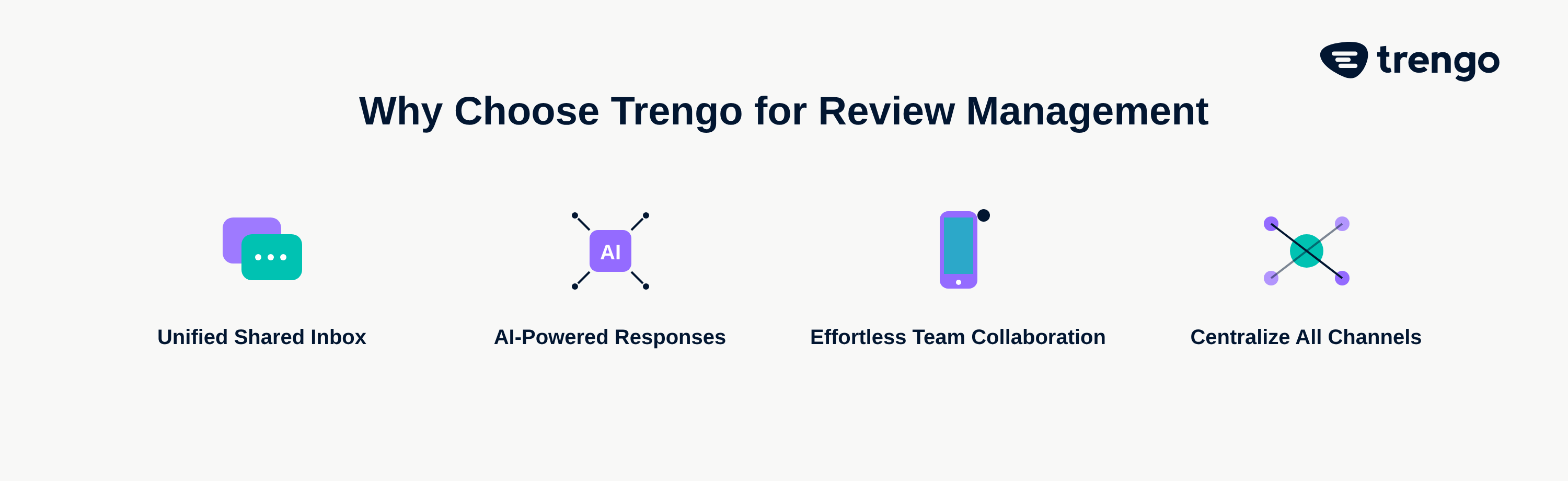 trengo

Why Choose Trengo for Review Management

AI

Unified Shared Inbox

AI-Powered Responses

Effortless Team Collaboration

Centralize All Channels